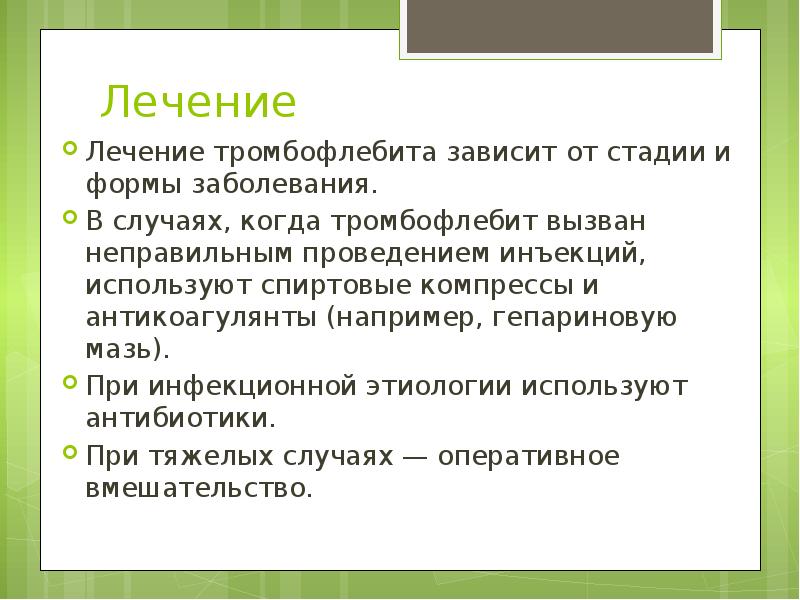 Лечение

Лечение тромбофлебита зависит от стадии и формы заболевания.

В случаях, когда тромбофлебит вызван неправильным проведением инъекций, используют спиртовые компрессы и антикоагулянты (например, гепариновую мазь).

При инфекционной этиологии используют антибиотики.

При тяжелых случаях — оперативное вмешательство.